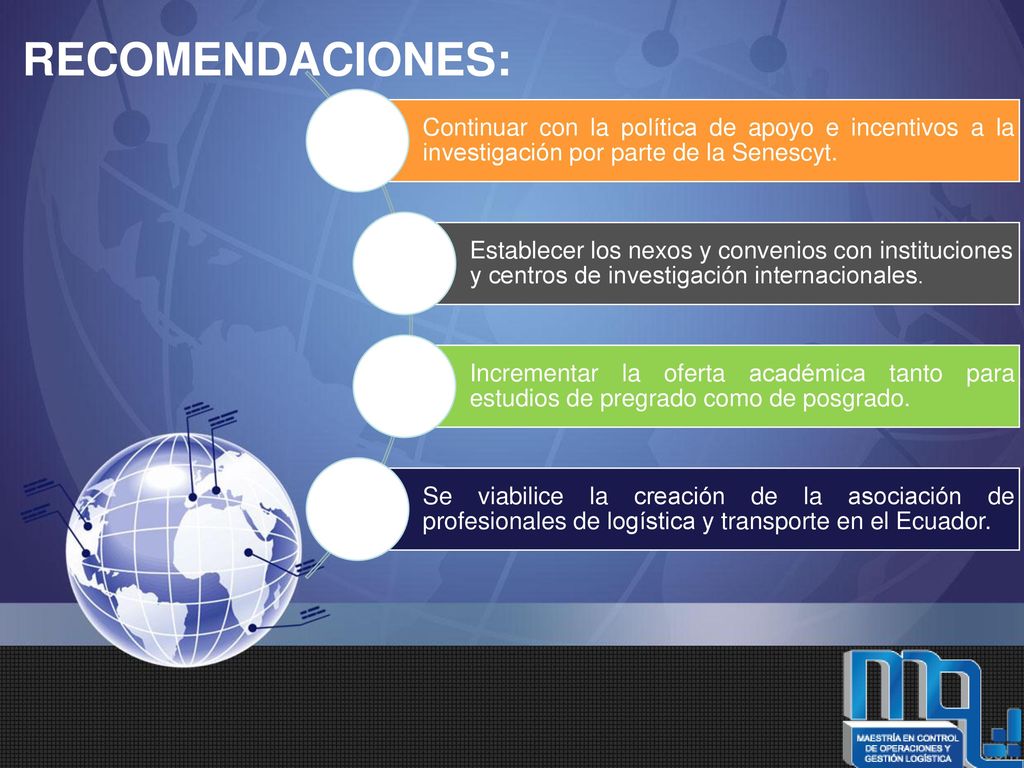 RECOMENDACIONES:

Continuar con la política de apoyo e incentivos a la investigación por parte de la Senescyt.

Establecer los nexos y convenios con instituciones y centros de investigación internacionales.

Incrementar la oferta académica tanto para estudios de pregrado como de posgrado.

Se viabilice la creación de la asociación de profesionales de logística y transporte en el Ecuador.

MAESTRÍA EN CONTROL DE OPERACIONES Y GESTIÓN LOGÍSTICA